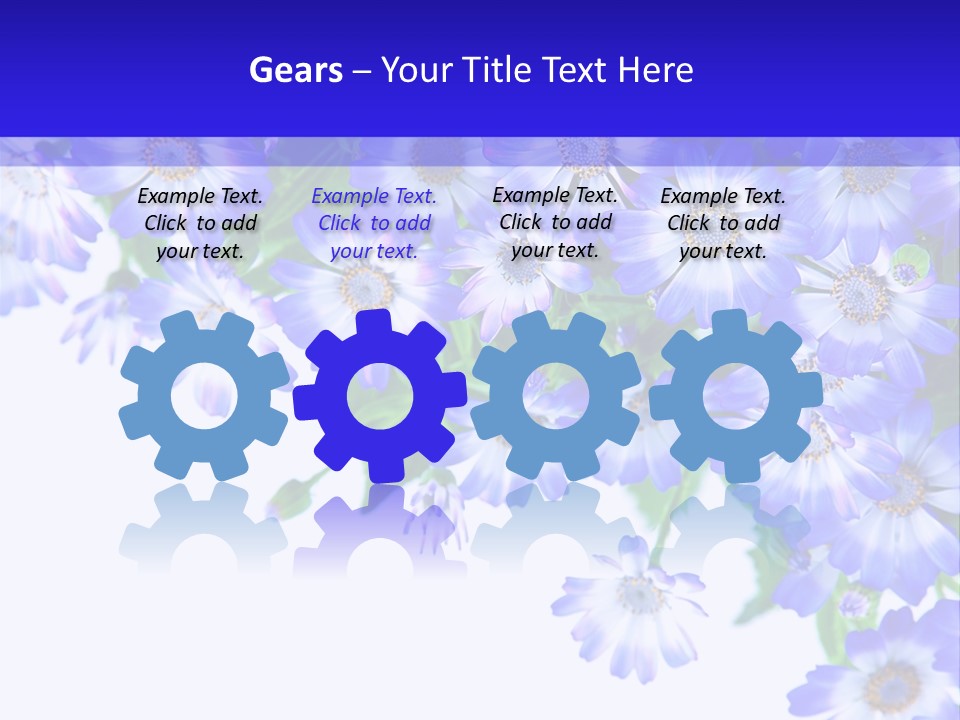 Gears – Your Title Text Here

Example Text. Click to add your text.

Example Text. Click to add your text.

Example Text. Click to add your text.

Example Text. Click to add your text.